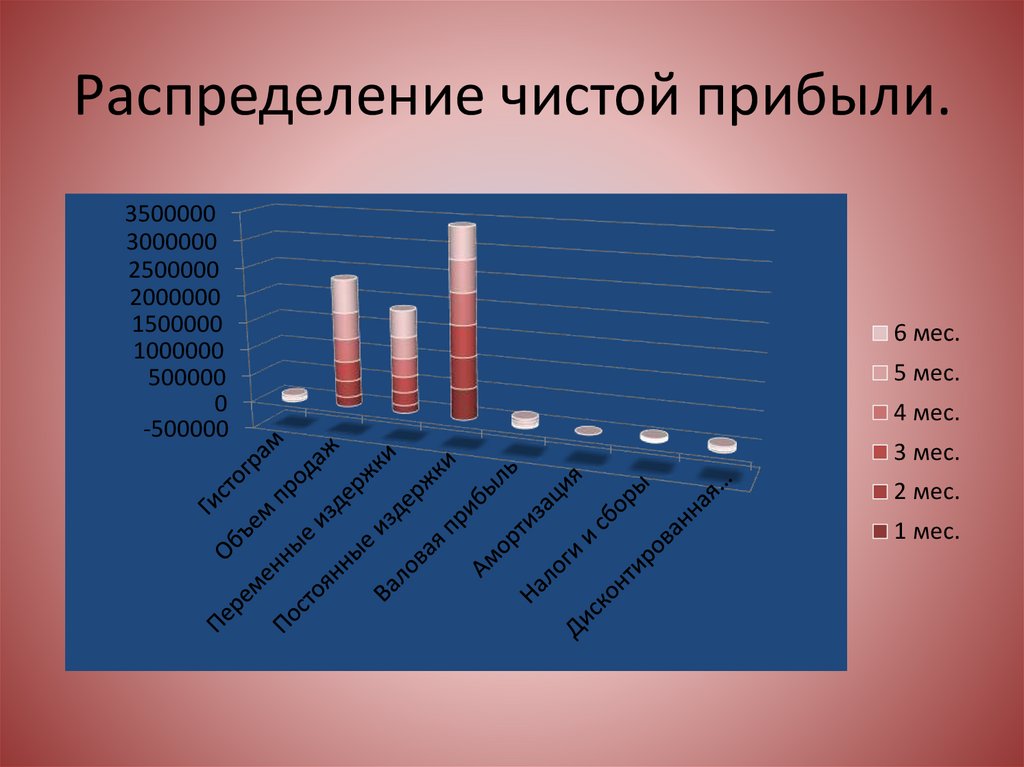 Распределение чистой прибыли.

3500000
3000000
2500000
2000000
1500000
1000000
500000
0
-500000

Гистограм
Объем продаж
Переменные издержки
Постоянные издержки
Валовая прибыль
Амортизация
Налоги и сборы
Дисконтированная...

6 мес.
5 мес.
4 мес.
3 мес.
2 мес.
1 мес.